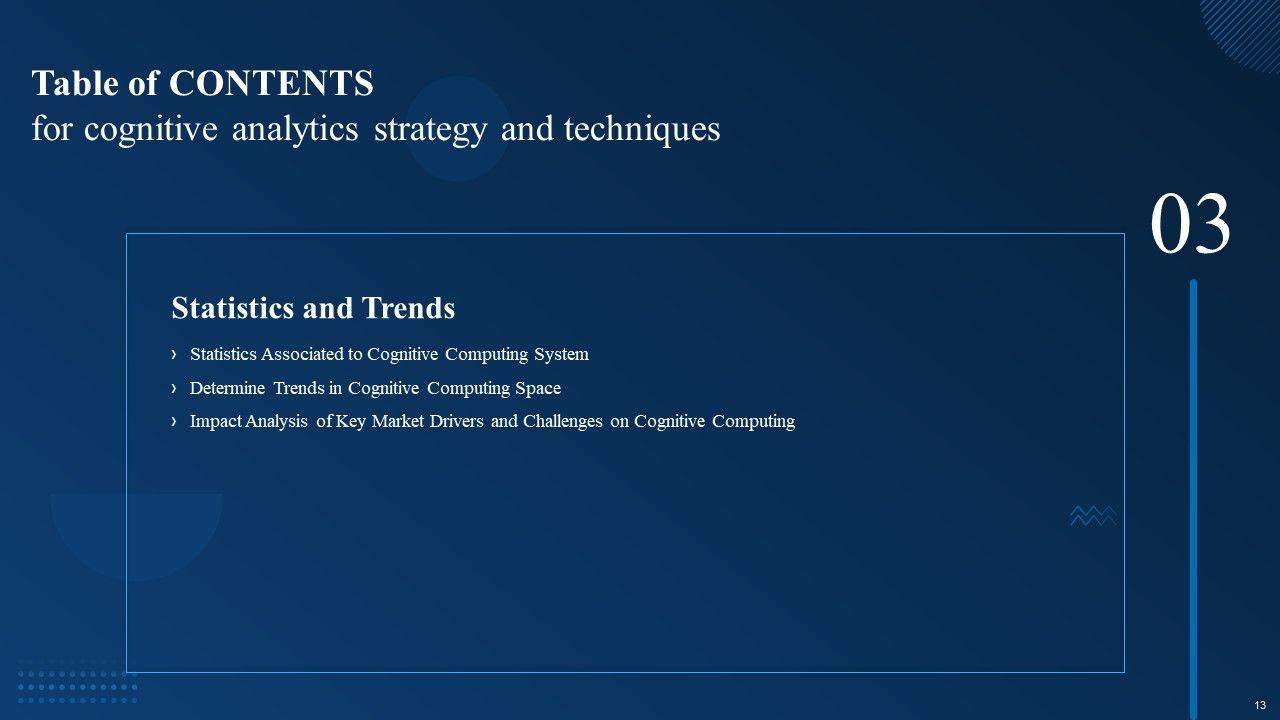 Table of CONTENTS
for cognitive analytics strategy and techniques

03

Statistics and Trends

› Statistics Associated to Cognitive Computing System

› Determine Trends in Cognitive Computing Space

› Impact Analysis of Key Market Drivers and Challenges on Cognitive Computing

13